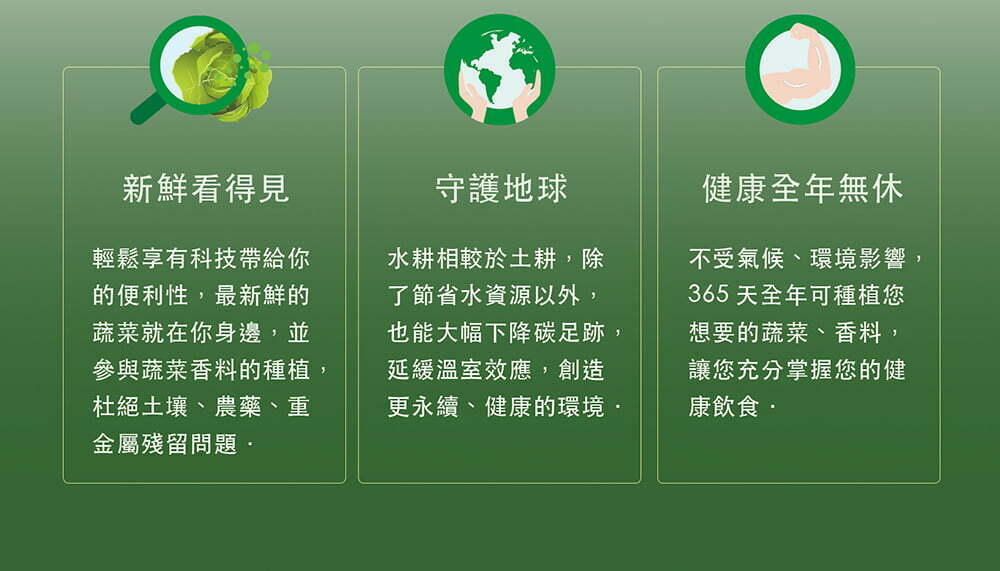 新鮮看得見

輕鬆享有科技帶給你的便利性，最新鮮的蔬菜就在你身邊，並參與蔬菜香料的種植，杜絕土壤、農藥、重金屬殘留問題．

守護地球

水耕相較於土耕，除了節省水資源以外，也能大幅下降碳足跡，延緩溫室效應，創造更永續、健康的環境．

健康全年無休

不受氣候、環境影響，365 天全年可種植您想要的蔬菜、香料，讓您充分掌握您的健康飲食．